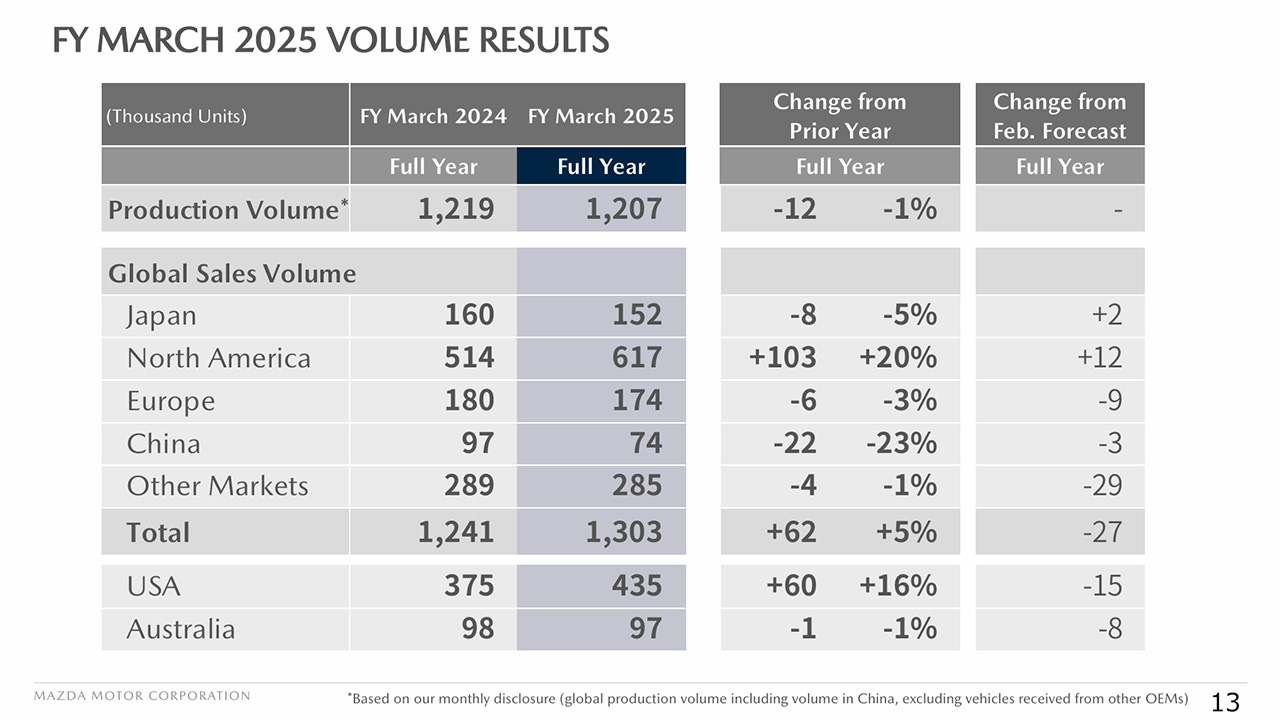 FY MARCH 2025 VOLUME RESULTS

| (Thousand Units) | FY March 2024 | FY March 2025 | Change from Prior Year | | Change from Feb. Forecast |
|---|---|---|---|---|---|
| | Full Year | Full Year | Full Year | | Full Year |
| Production Volume* | 1,219 | 1,207 | -12 | -1% | - |
| Global Sales Volume | | | | | |
| Japan | 160 | 152 | -8 | -5% | +2 |
| North America | 514 | 617 | +103 | +20% | +12 |
| Europe | 180 | 174 | -6 | -3% | -9 |
| China | 97 | 74 | -22 | -23% | -3 |
| Other Markets | 289 | 285 | -4 | -1% | -29 |
| Total | 1,241 | 1,303 | +62 | +5% | -27 |
| USA | 375 | 435 | +60 | +16% | -15 |
| Australia | 98 | 97 | -1 | -1% | -8 |

MAZDA MOTOR CORPORATION

*Based on our monthly disclosure (global production volume including volume in China, excluding vehicles received from other OEMs)

13